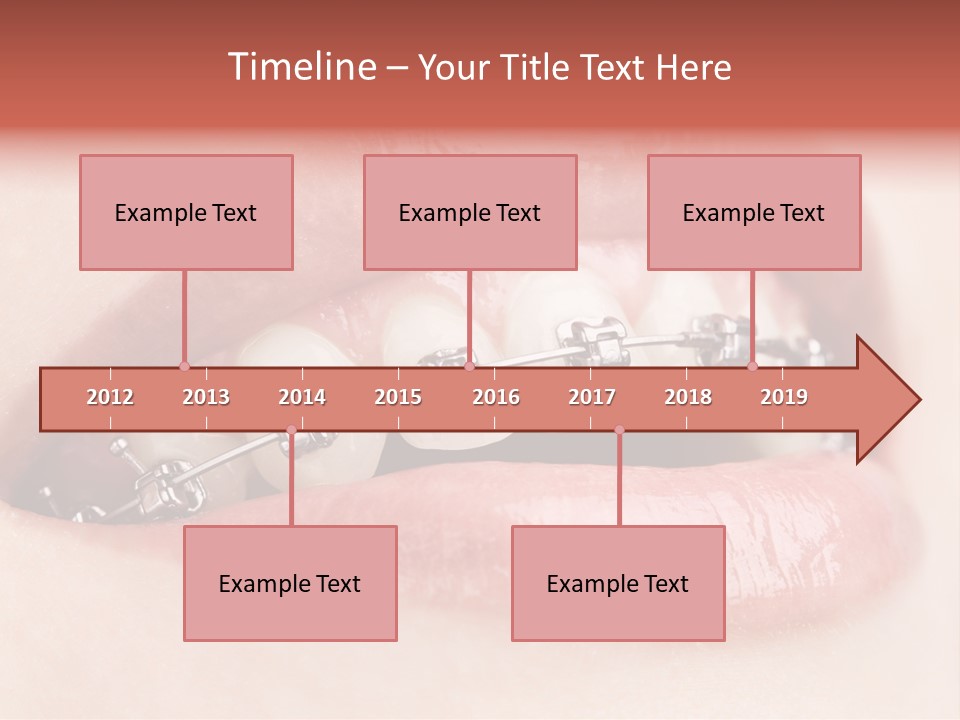 Timeline – Your Title Text Here

Example Text

Example Text

Example Text

2012 2013 2014 2015 2016 2017 2018 2019

Example Text

Example Text